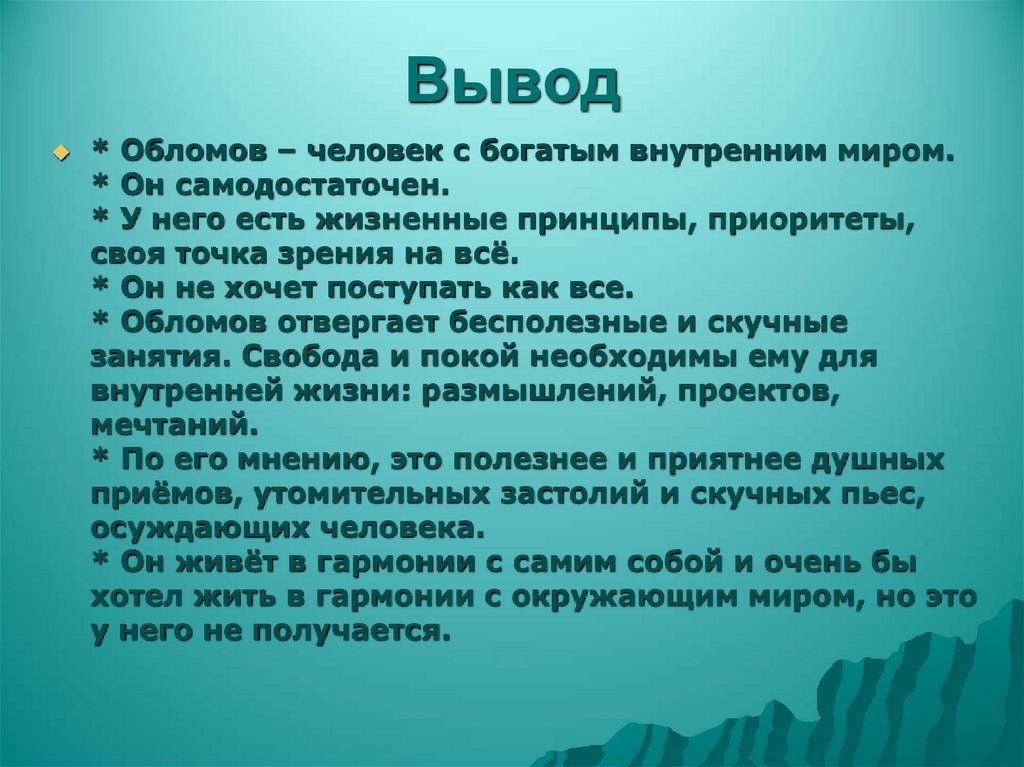 Вывод

* Обломов – человек с богатым внутренним миром.
* Он самодостаточен.
* У него есть жизненные принципы, приоритеты, своя точка зрения на всё.
* Он не хочет поступать как все.
* Обломов отвергает бесполезные и скучные занятия. Свобода и покой необходимы ему для внутренней жизни: размышлений, проектов, мечтаний.
* По его мнению, это полезнее и приятнее душных приёмов, утомительных застолий и скучных пьес, осуждающих человека.
* Он живёт в гармонии с самим собой и очень бы хотел жить в гармонии с окружающим миром, но это у него не получается.